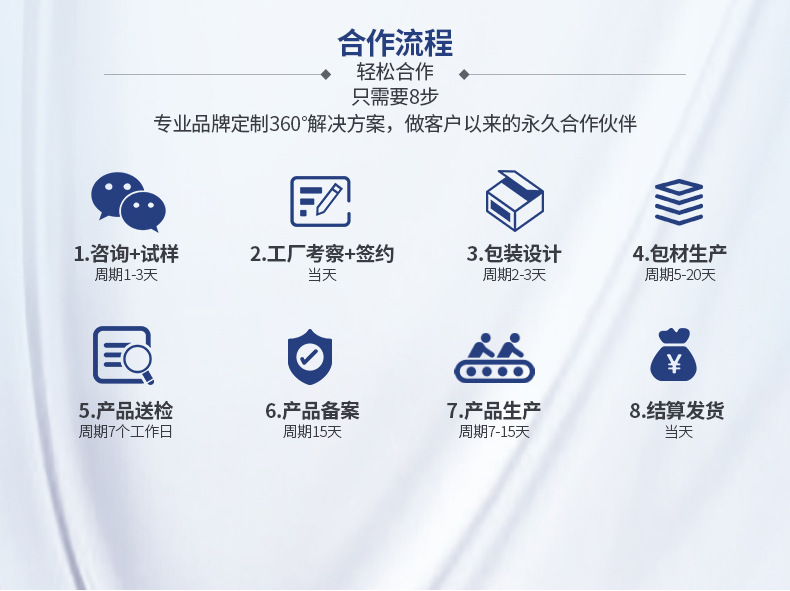 合作流程

轻松合作

只需要8步

专业品牌定制360°解决方案，做客户以来的永久合作伙伴

1.咨询+试样
周期1-3天

2.工厂考察+签约
当天

3.包装设计
周期2-3天

4.包材生产
周期5-20天

5.产品送检
周期7个工作日

6.产品备案
周期15天

7.产品生产
周期7-15天

8.结算发货
当天

¥